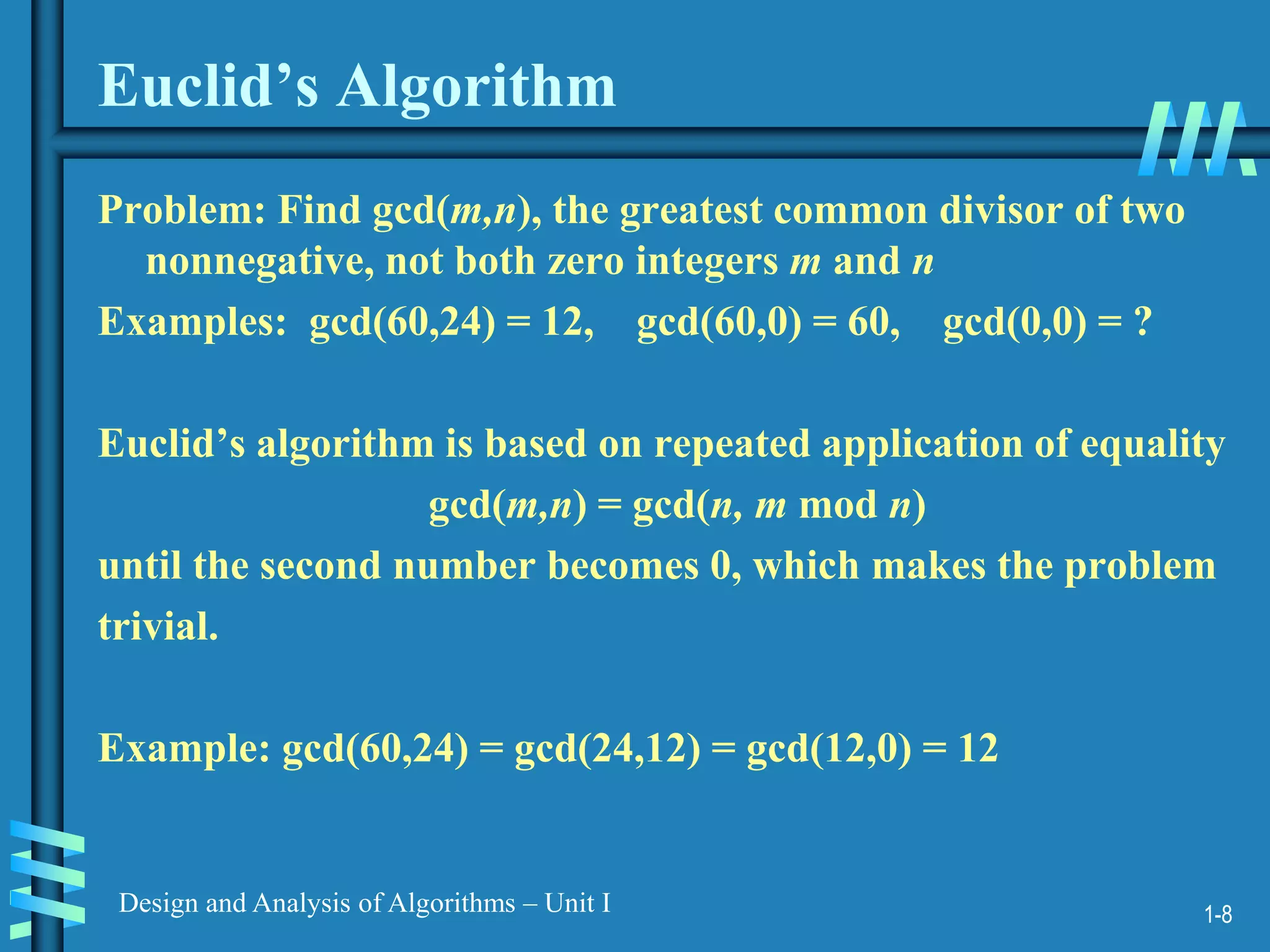 Euclid's Algorithm

Problem: Find gcd($m$,$n$), the greatest common divisor of two nonnegative, not both zero integers $m$ and $n$

Examples: gcd(60,24) = 12, gcd(60,0) = 60, gcd(0,0) = ?

Euclid's algorithm is based on repeated application of equality

gcd($m$,$n$) = gcd($n$, $m$ mod $n$)

until the second number becomes 0, which makes the problem trivial.

Example: gcd(60,24) = gcd(24,12) = gcd(12,0) = 12

Design and Analysis of Algorithms – Unit I

1-8